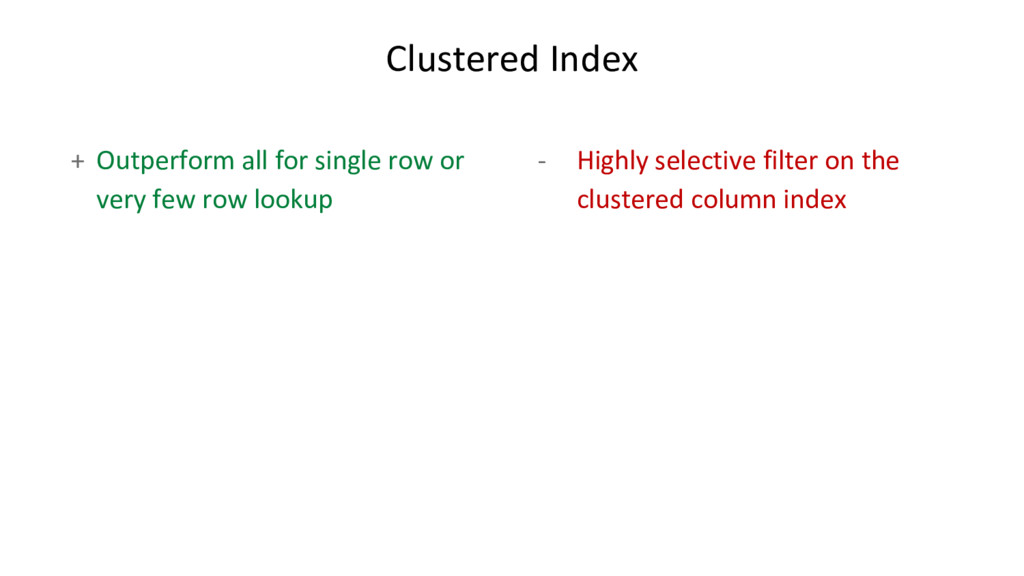 Clustered Index

+ Outperform all for single row or very few row lookup

- Highly selective filter on the clustered column index